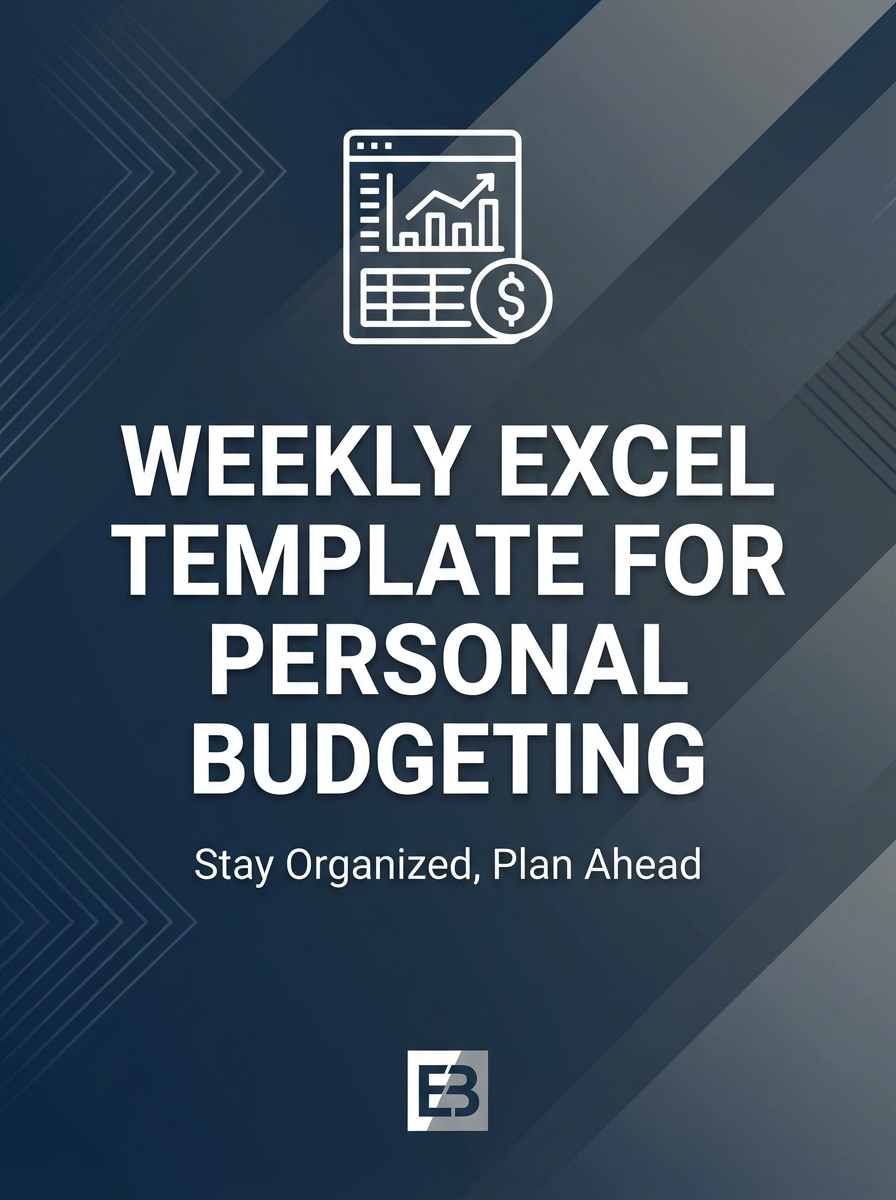 $

WEEKLY EXCEL TEMPLATE FOR PERSONAL BUDGETING

Stay Organized, Plan Ahead

EB